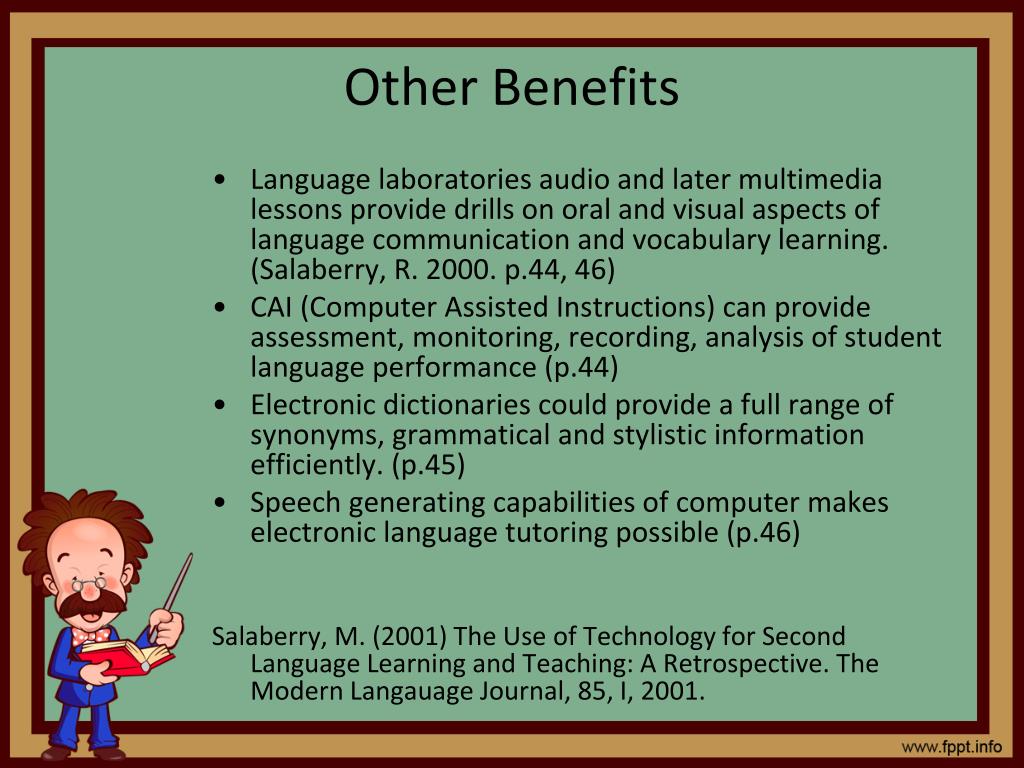 Other Benefits

• Language laboratories audio and later multimedia lessons provide drills on oral and visual aspects of language communication and vocabulary learning. (Salaberry, R. 2000. p.44, 46)
• CAI (Computer Assisted Instructions) can provide assessment, monitoring, recording, analysis of student language performance (p.44)
• Electronic dictionaries could provide a full range of synonyms, grammatical and stylistic information efficiently. (p.45)
• Speech generating capabilities of computer makes electronic language tutoring possible (p.46)

Salaberry, M. (2001) The Use of Technology for Second Language Learning and Teaching: A Retrospective. The Modern Langauage Journal, 85, I, 2001.

www.fppt.info